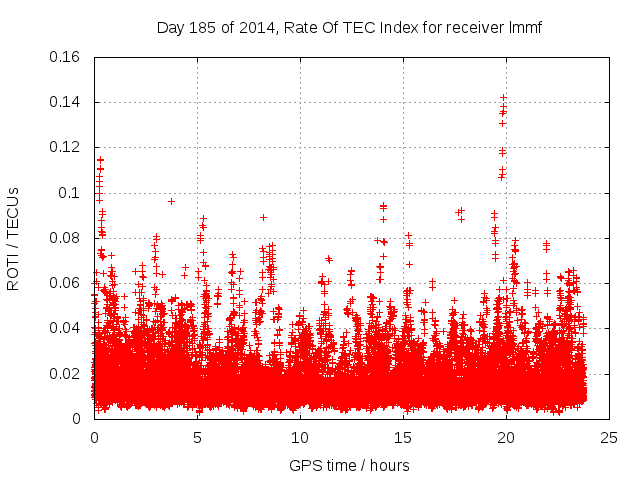 Day 185 of 2014, Rate Of TEC Index for receiver lmmf

ROTI / TECUs

0.16
0.14
0.12
0.1
0.08
0.06
0.04
0.02
0

0
5
10
15
20
25

GPS time / hours